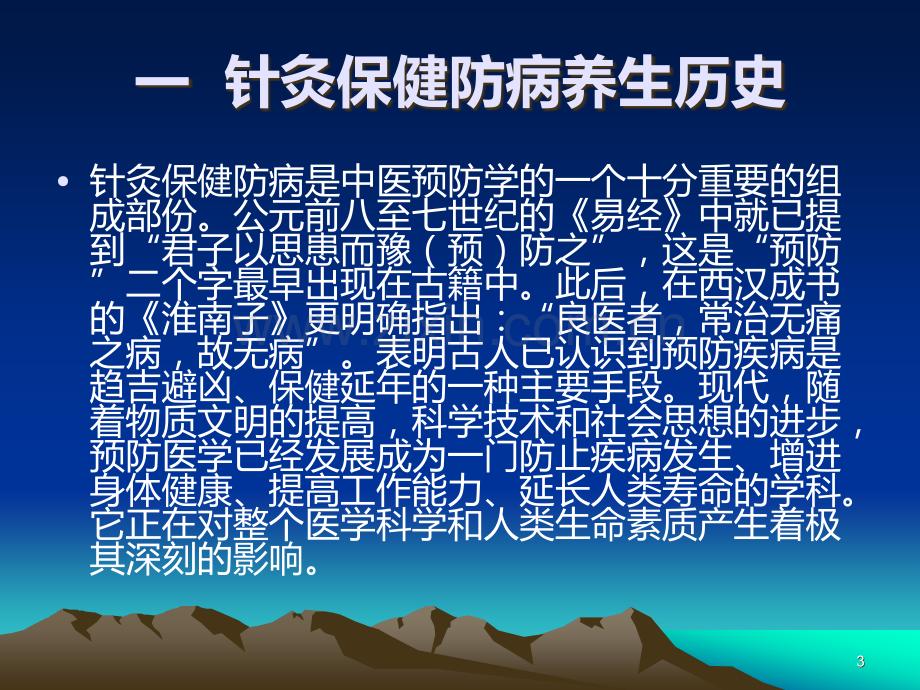 一 针灸保健防病养生历史

• 针灸保健防病是中医预防学的一个十分重要的组成部份。公元前八至七世纪的《易经》中就已提到“君子以思患而豫（预）防之”，这是“预防”二个字最早出现在古籍中。此后，在西汉成书的《淮南子》更明确指出：“良医者，常治无痛之病，故无病”。表明古人已认识到预防疾病是趋吉避凶、保健延年的一种主要手段。现代，随着物质文明的提高，科学技术和社会思想的进步，预防医学已经发展成为一门防止疾病发生、增进身体健康、提高工作能力、延长人类寿命的学科。它正在对整个医学科学和人类生命素质产生着极其深刻的影响。

3